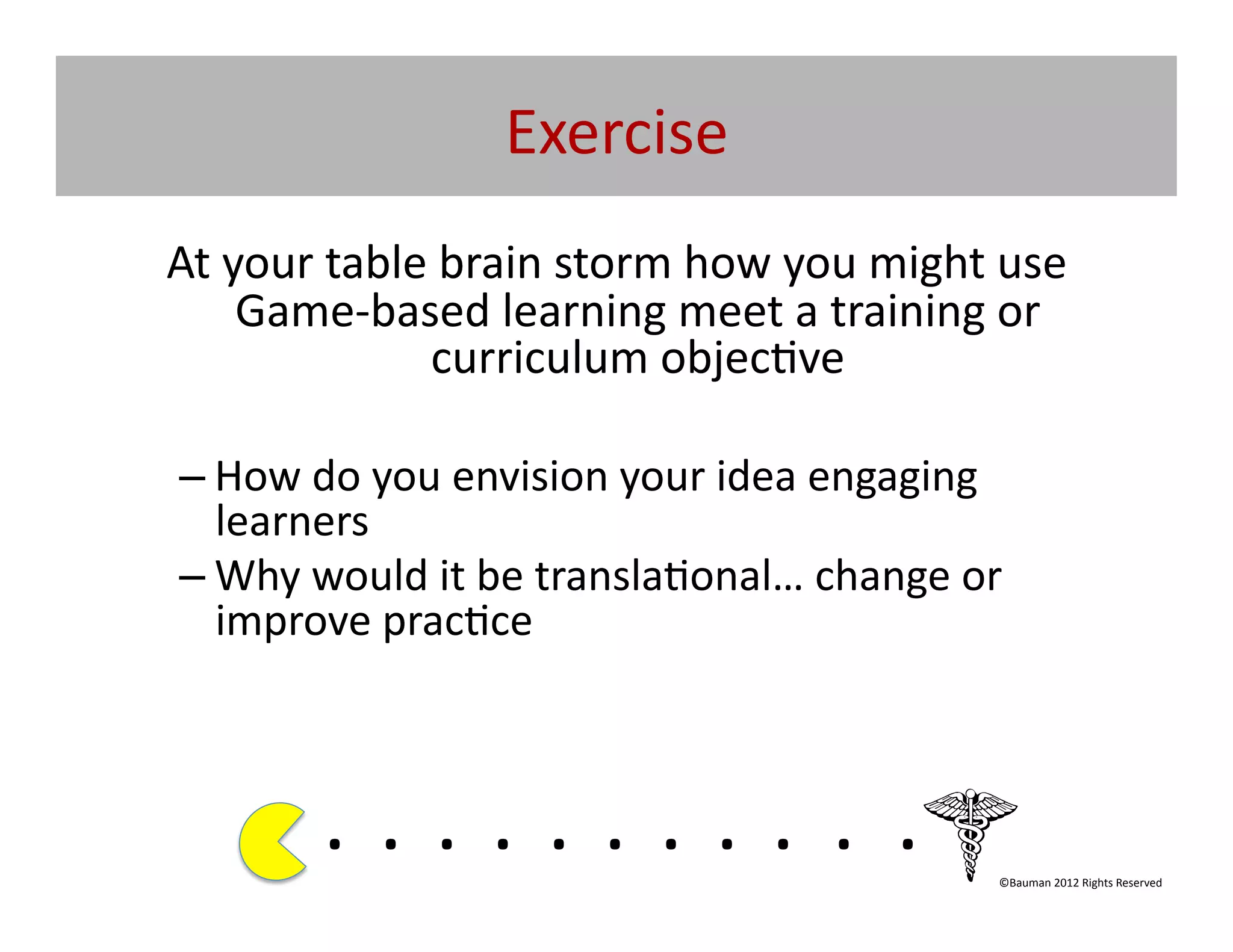 Exercise

At your table brain storm how you might use Game-based learning meet a training or curriculum objective

– How do you envision your idea engaging learners
– Why would it be translational… change or improve practice

©Bauman 2012 Rights Reserved